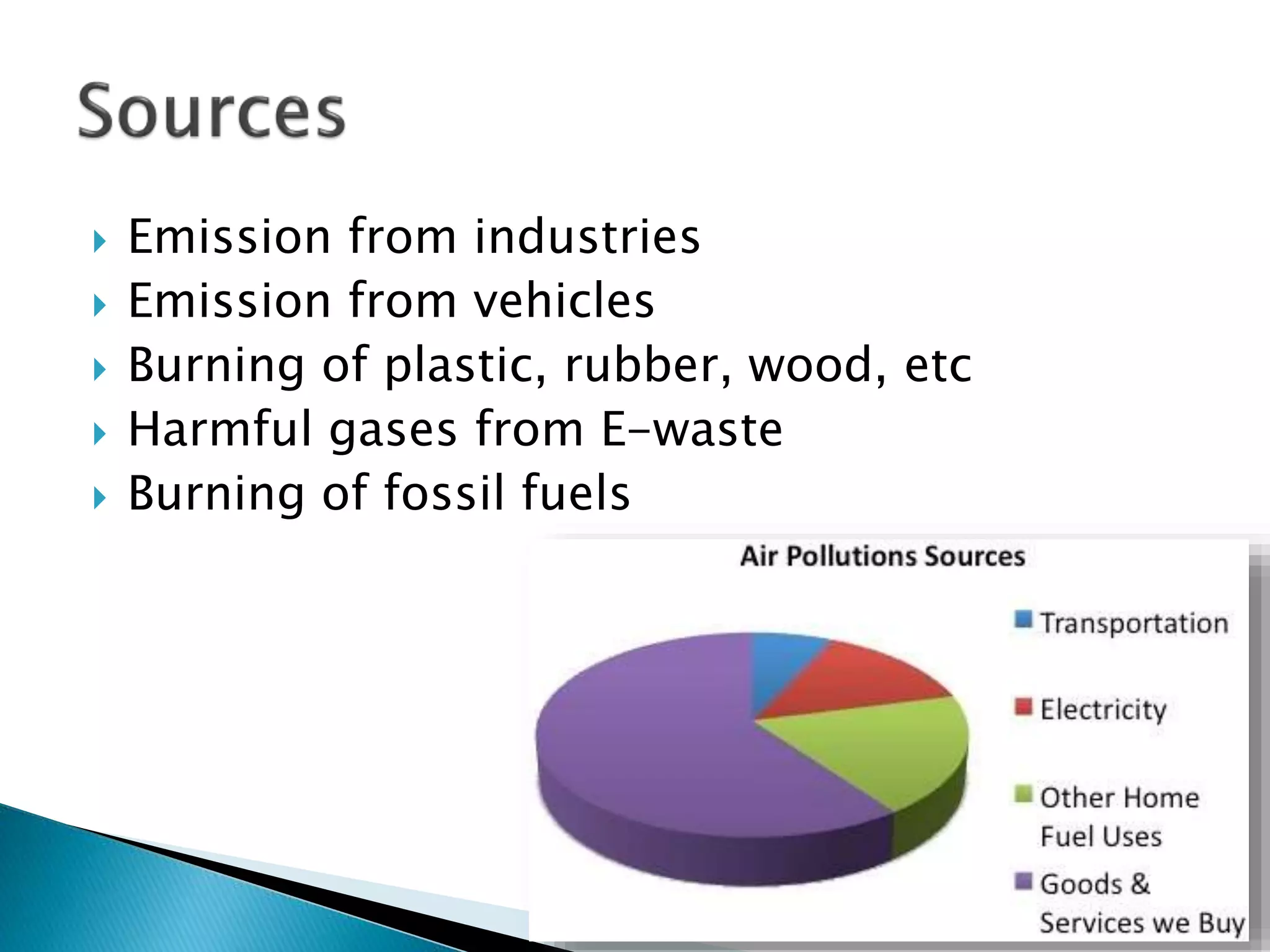 Sources

Emission from industries
Emission from vehicles
Burning of plastic, rubber, wood, etc
Harmful gases from E-waste
Burning of fossil fuels

Air Pollutions Sources

Transportation
Electricity
Other Home Fuel Uses
Goods & Services we Buy